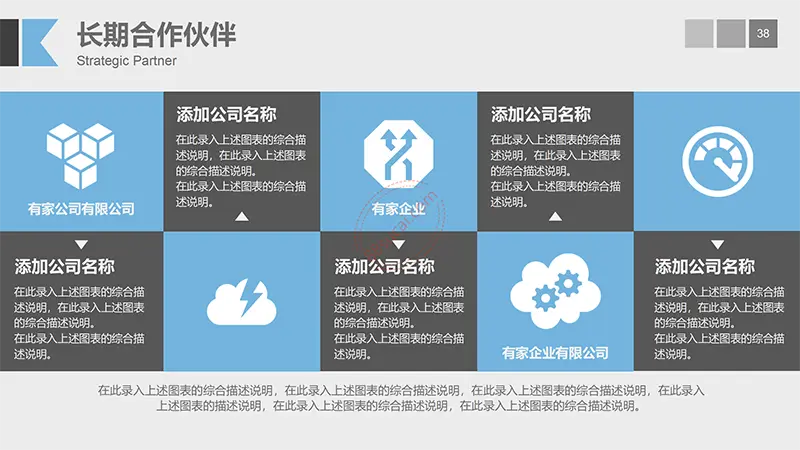 长期合作伙伴
Strategic Partner

38

有家公司有限公司

添加公司名称
在此录入上述图表的综合描述说明，在此录入上述图表的综合描述说明。
在此录入上述图表的综合描述说明。

有家企业

添加公司名称
在此录入上述图表的综合描述说明，在此录入上述图表的综合描述说明。
在此录入上述图表的综合描述说明。

添加公司名称
在此录入上述图表的综合描述说明，在此录入上述图表的综合描述说明。
在此录入上述图表的综合描述说明。

添加公司名称
在此录入上述图表的综合描述说明，在此录入上述图表的综合描述说明。
在此录入上述图表的综合描述说明。

有家企业有限公司

添加公司名称
在此录入上述图表的综合描述说明，在此录入上述图表的综合描述说明。
在此录入上述图表的综合描述说明。

在此录入上述图表的综合描述说明，在此录入上述图表的综合描述说明，在此录入上述图表的综合描述说明，在此录入上述图表的描述说明，在此录入上述图表的综合描述说明，在此录入上述图表的综合描述说明。